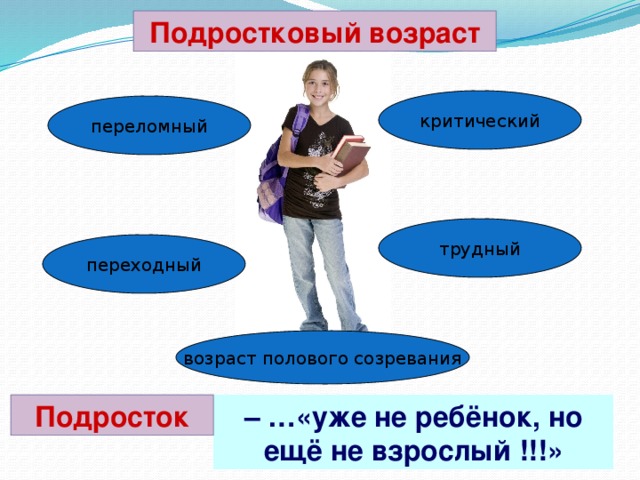 Подростковый возраст

переломный

критический

переходный

трудный

возраст полового созревания

Подросток

– …«уже не ребёнок, но ещё не взрослый !!!»